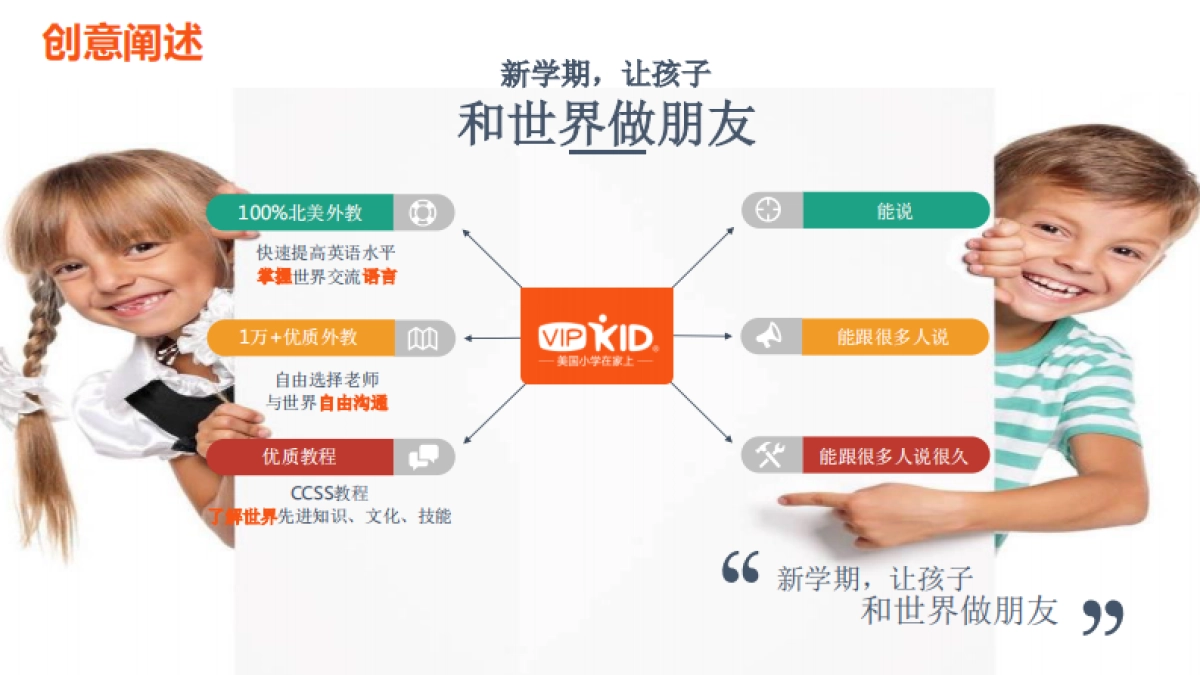 创意阐述

新学期，让孩子
和世界做朋友

100%北美外教
快速提高英语水平
掌握世界交流语言

1万+优质外教
自由选择老师
与世界自由沟通

优质教程
CCSS教程
了解世界先进知识、文化、技能

VIPKID
美国小学在家上

能说

能跟很多人说

能跟很多人说很久

“新学期，让孩子
和世界做朋友”